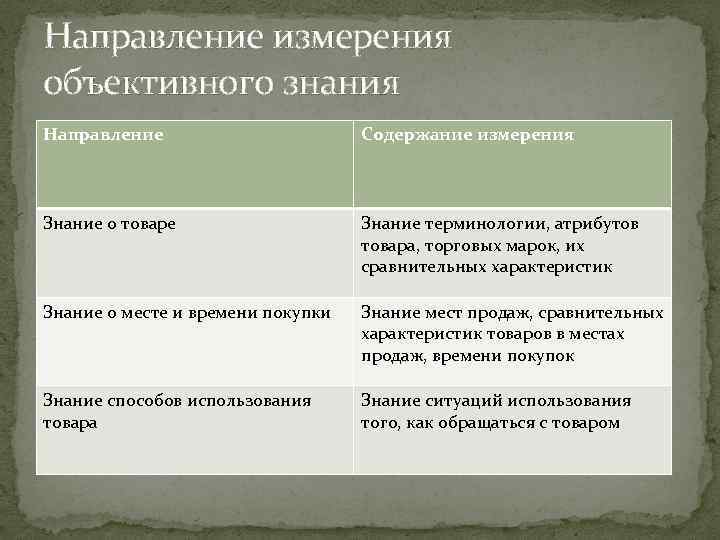 Направление измерения объективного знания

| Направление | Содержание измерения |
|---|---|
| Знание о товаре | Знание терминологии, атрибутов товара, торговых марок, их сравнительных характеристик |
| Знание о месте и времени покупки | Знание мест продаж, сравнительных характеристик товаров в местах продаж, времени покупок |
| Знание способов использования товара | Знание ситуаций использования того, как обращаться с товаром |